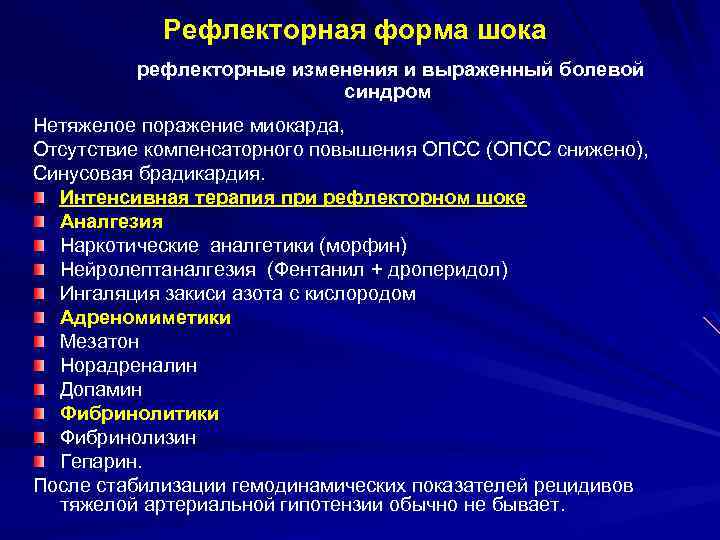 Рефлекторная форма шока

рефлекторные изменения и выраженный болевой синдром

Нетяжелое поражение миокарда,
Отсутствие компенсаторного повышения ОПСС (ОПСС снижено),
Синусовая брадикардия.

Интенсивная терапия при рефлекторном шоке
Аналгезия
Наркотические аналгетики (морфин)
Нейролептаналгезия (Фентанил + дроперидол)
Ингаляция закиси азота с кислородом
Адреномиметики
Мезатон
Норадреналин
Допамин
Фибринолитики
Фибринолизин
Гепарин.

После стабилизации гемодинамических показателей рецидивов тяжелой артериальной гипотензии обычно не бывает.